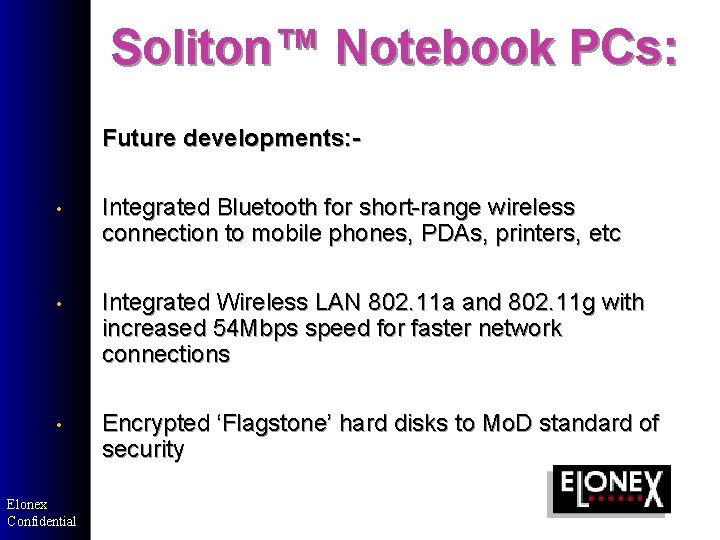 Soliton™ Notebook PCs:

Future developments:-

• Integrated Bluetooth for short-range wireless connection to mobile phones, PDAs, printers, etc

• Integrated Wireless LAN 802.11a and 802.11g with increased 54Mbps speed for faster network connections

• Encrypted 'Flagstone' hard disks to MoD standard of security

ELONEX

Elonex
Confidential